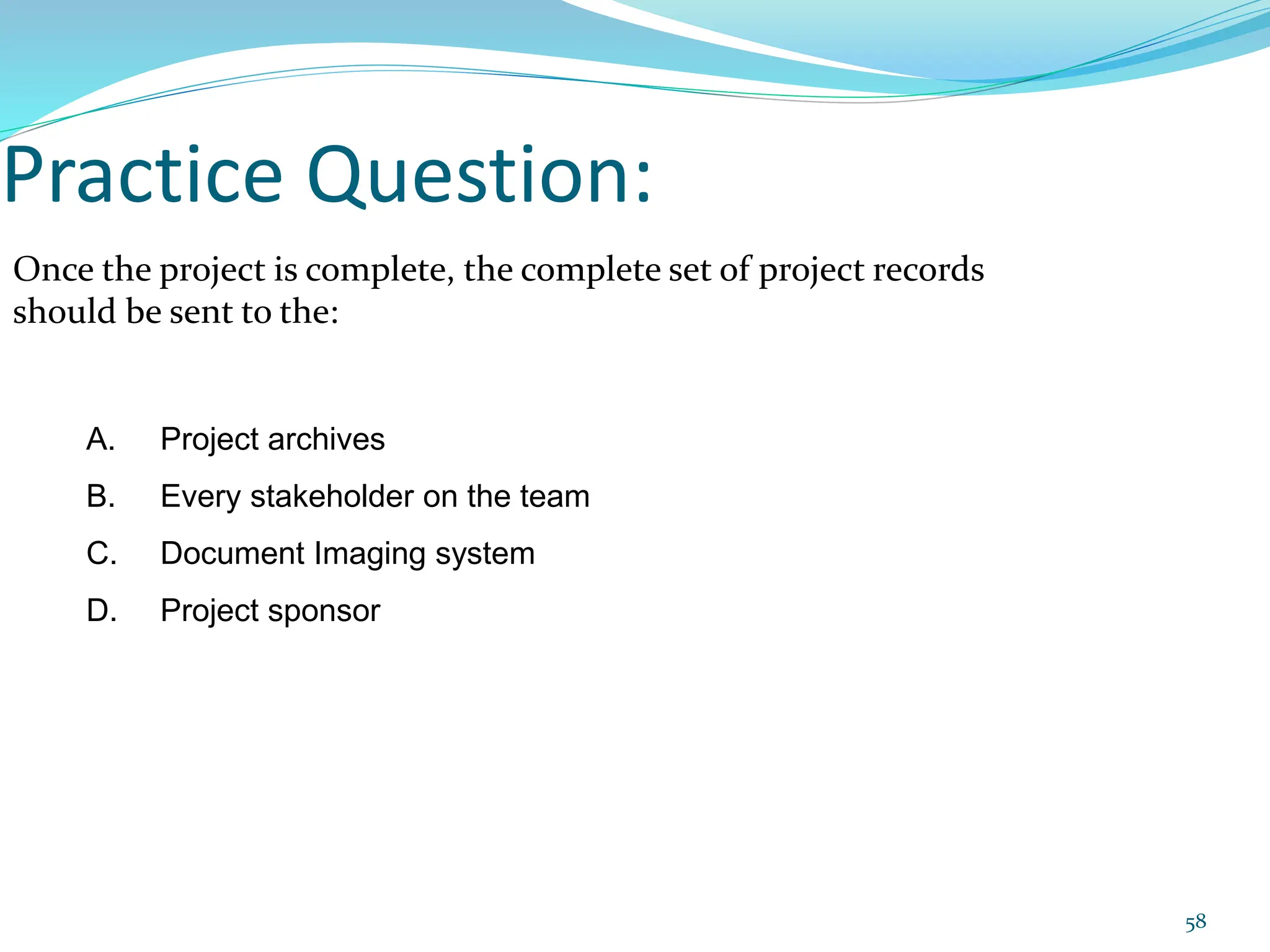 Practice Question:

Once the project is complete, the complete set of project records should be sent to the:

A. Project archives
B. Every stakeholder on the team
C. Document Imaging system
D. Project sponsor

58